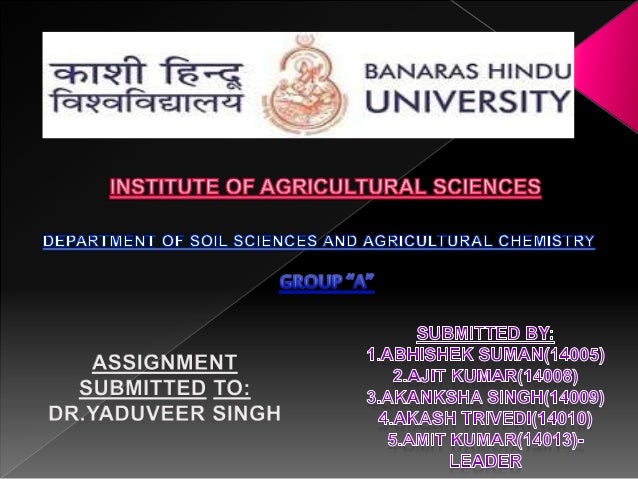 काशी हिन्दू विश्वविद्यालय

BANARAS HINDU UNIVERSITY

INSTITUTE OF AGRICULTURAL SCIENCES

DEPARTMENT OF SOIL SCIENCES AND AGRICULTURAL CHEMISTRY

GROUP "A"

ASSIGNMENT SUBMITTED TO:
DR.YADUVEER SINGH

SUBMITTED BY:
1.ABHISHEK SUMAN(14005)
2.AJIT KUMAR(14008)
3.AKANKSHA SINGH(14009)
4.AKASH TRIVEDI(14010)
5.AMIT KUMAR(14013)-LEADER